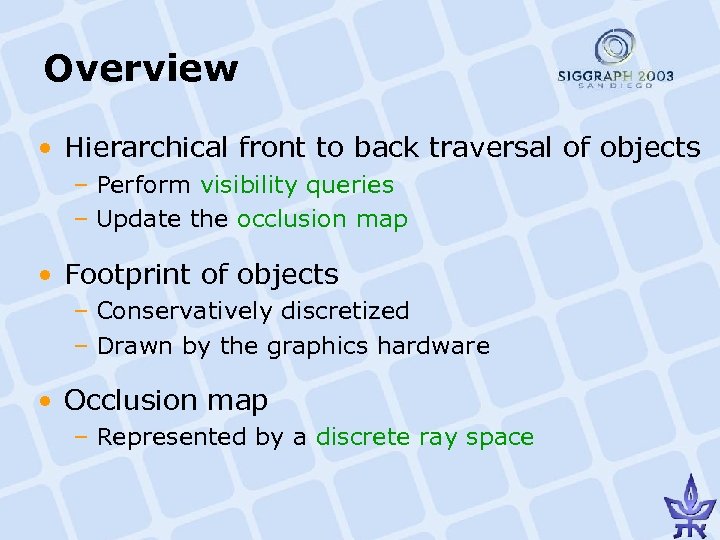 Overview

SIGGRAPH 2003
SAN DIEGO

• Hierarchical front to back traversal of objects
– Perform visibility queries
– Update the occlusion map

• Footprint of objects
– Conservatively discretized
– Drawn by the graphics hardware

• Occlusion map
– Represented by a discrete ray space